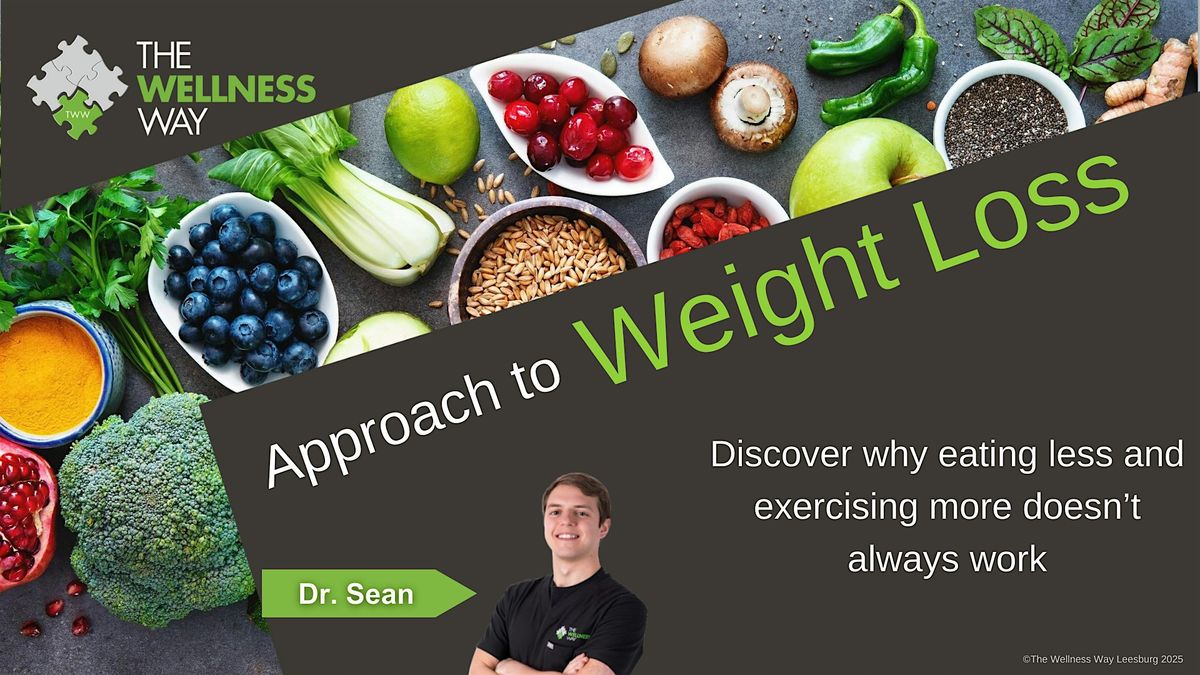 TWW

THE WELLNESS WAY

Approach to Weight Loss

Discover why eating less and exercising more doesn't always work

Dr. Sean

THE WELLNESS WAY

©The Wellness Way Leesburg 2025